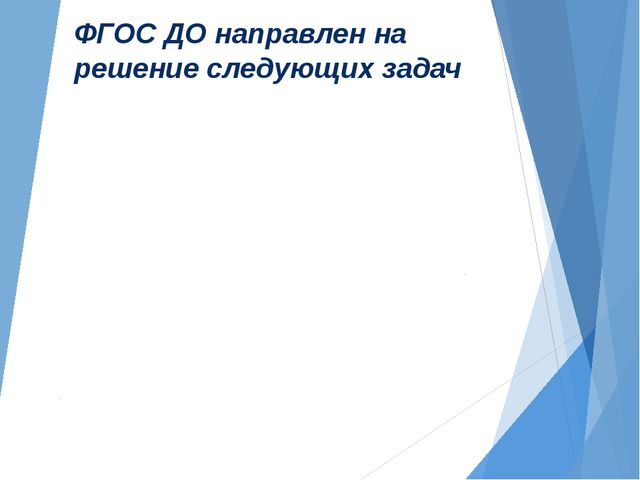 ФГОС ДО направлен на решение следующих задач